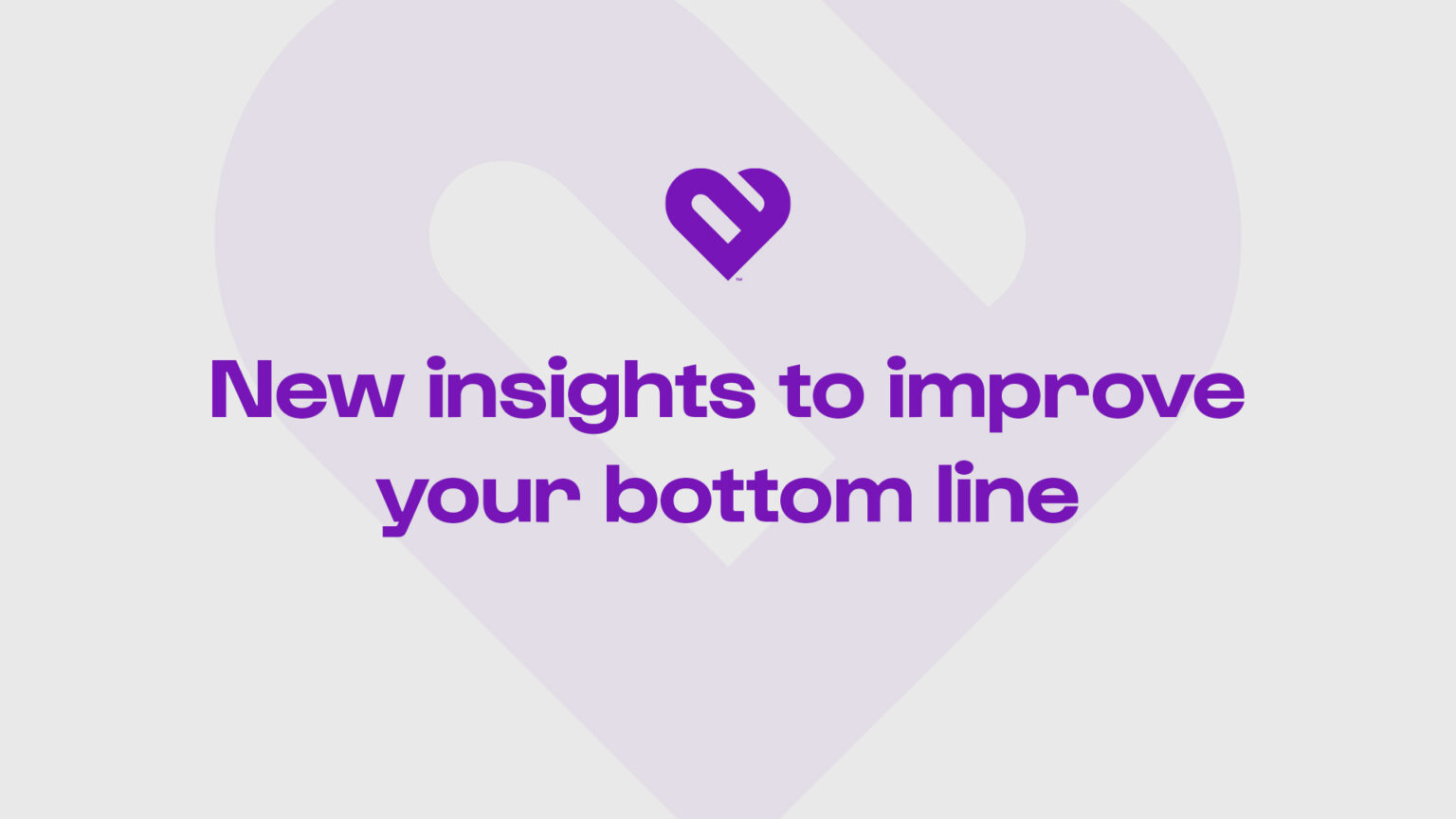 ™

New insights to improve your bottom line